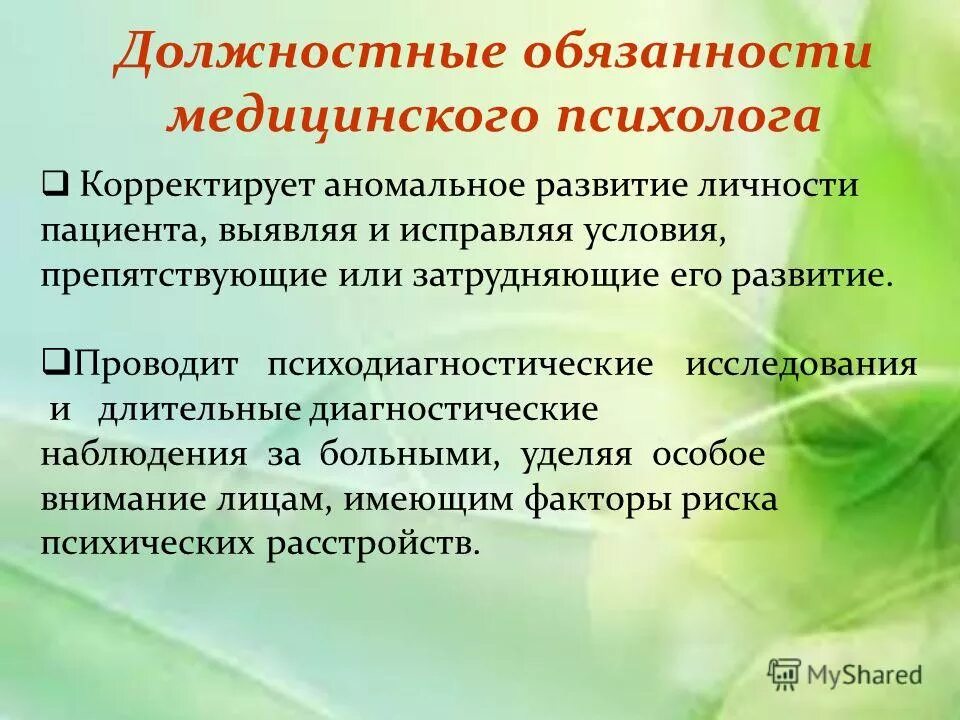 Должностные обязанности медицинского психолога

❑ Корректирует аномальное развитие личности пациента, выявляя и исправляя условия, препятствующие или затрудняющие его развитие.

❑Проводит психодиагностические исследования и длительные диагностические наблюдения за больными, уделяя особое внимание лицам, имеющим факторы риска психических расстройств.

MyShared